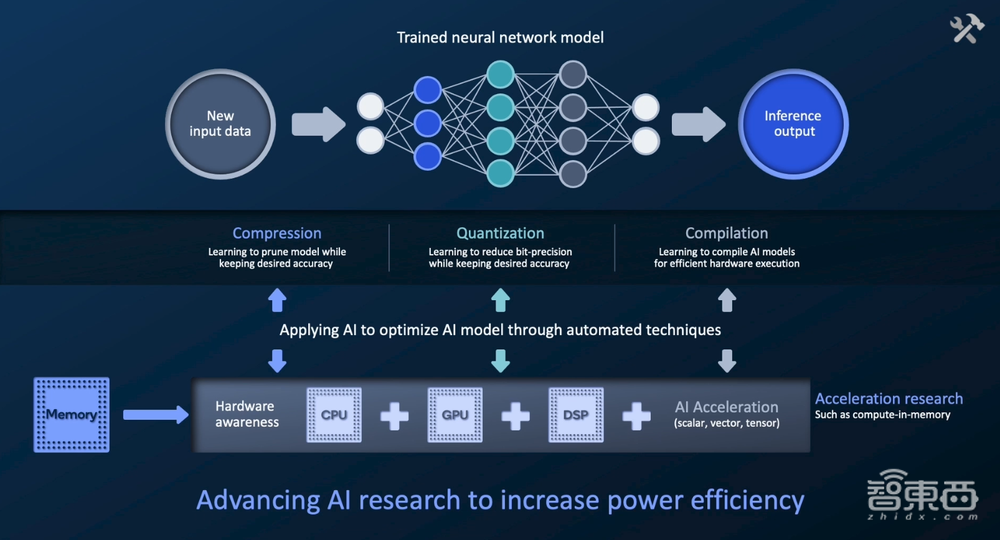 Trained neural network model

New input data

Inference output

Compression
Learning to prune model while keeping desired accuracy

Quantization
Learning to reduce bit-precision while keeping desired accuracy

Compilation
Learning to compile AI models for efficient hardware execution

Applying AI to optimize AI model through automated techniques

Memory

Hardware awareness

CPU

GPU

DSP

AI Acceleration
(scalar, vector, tensor)

Acceleration research
Such as compute-in-memory

Advancing AI research to increase power efficiency

智東西
zhidx.com